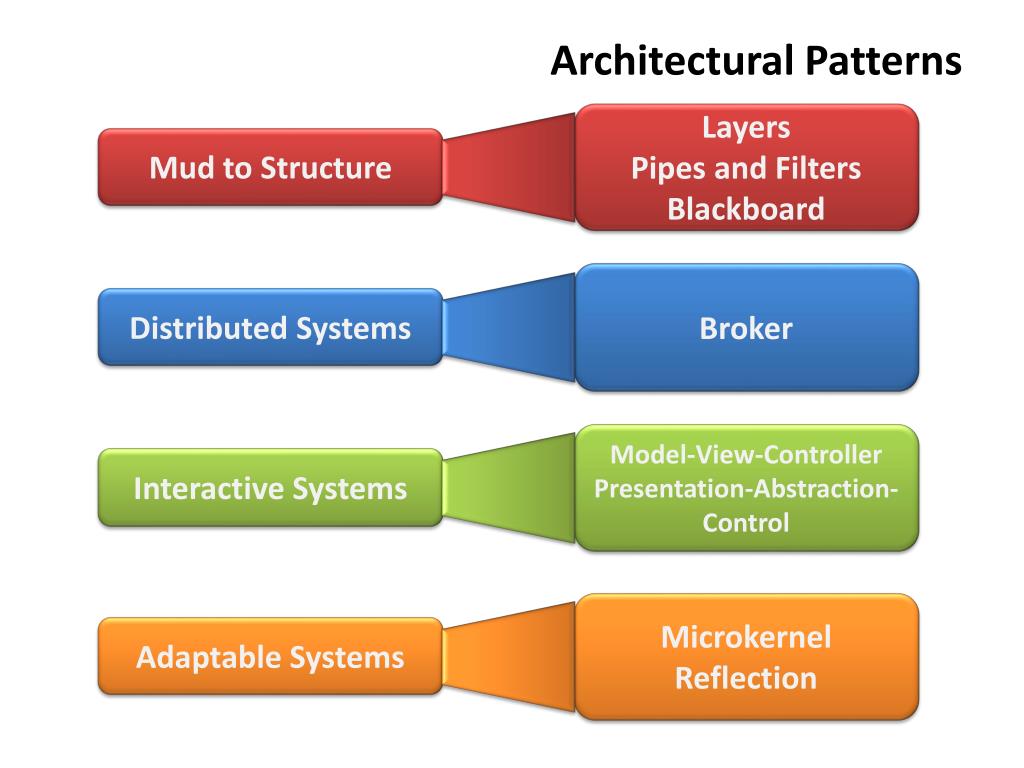 Architectural Patterns

Mud to Structure

Layers
Pipes and Filters
Blackboard

Distributed Systems

Broker

Interactive Systems

Model-View-Controller
Presentation-Abstraction-Control

Adaptable Systems

Microkernel
Reflection